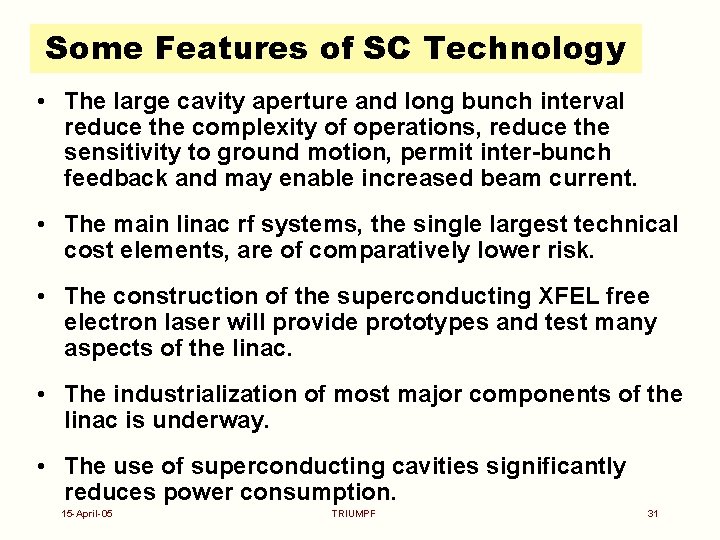 Some Features of SC Technology

• The large cavity aperture and long bunch interval reduce the complexity of operations, reduce the sensitivity to ground motion, permit inter-bunch feedback and may enable increased beam current.

• The main linac rf systems, the single largest technical cost elements, are of comparatively lower risk.

• The construction of the superconducting XFEL free electron laser will provide prototypes and test many aspects of the linac.

• The industrialization of most major components of the linac is underway.

• The use of superconducting cavities significantly reduces power consumption.

15-April-05
TRIUMPF
31